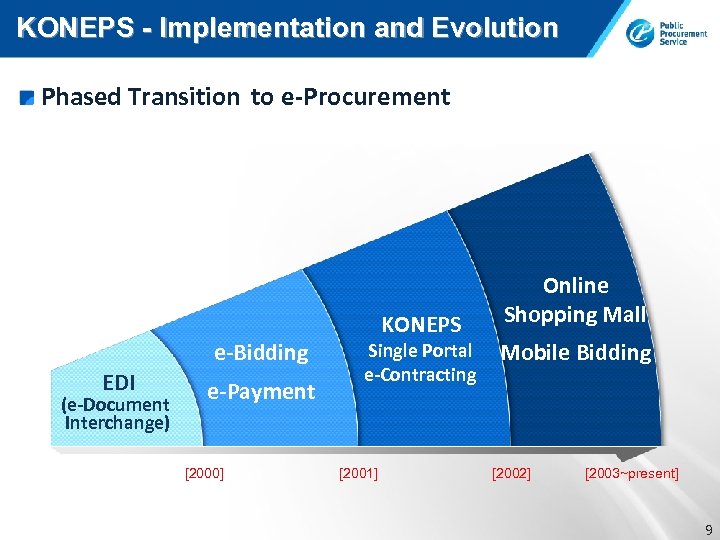 KONEPS - Implementation and Evolution

Public Procurement Service

Phased Transition to e-Procurement

EDI (e-Document Interchange)

e-Bidding
e-Payment

KONEPS
Single Portal
e-Contracting

Online Shopping Mall
Mobile Bidding

[2000]
[2001]
[2002]
[2003~present]

9